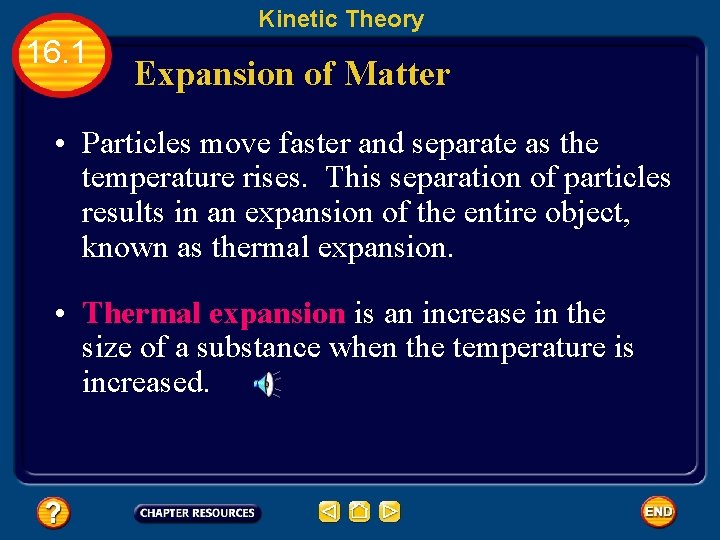 Kinetic Theory

16.1

Expansion of Matter

• Particles move faster and separate as the temperature rises. This separation of particles results in an expansion of the entire object, known as thermal expansion.

• Thermal expansion is an increase in the size of a substance when the temperature is increased.

?

CHAPTER RESOURCES

END